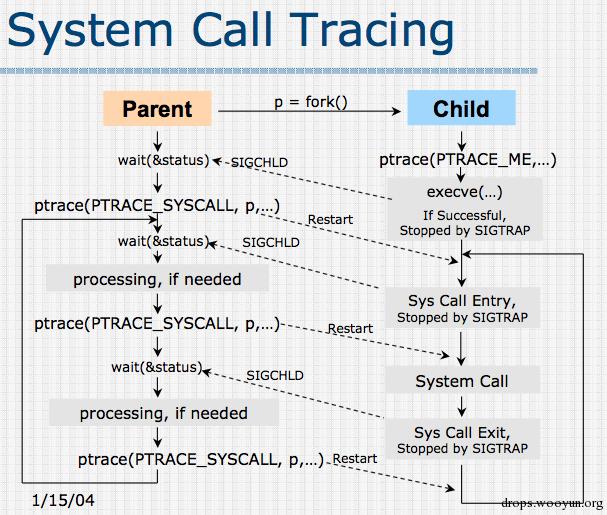 System Call Tracing

Parent

p = fork()

Child

wait(&status)

SIGCHLD

ptrace(PTRACE_ME,...)

execve(...)

If Successful, Stopped by SIGTRAP

ptrace(PTRACE_SYSCALL, p,...)

Restart

wait(&status)

SIGCHLD

processing, if needed

Sys Call Entry, Stopped by SIGTRAP

ptrace(PTRACE_SYSCALL, p,...)

Restart

wait(&status)

SIGCHLD

System Call

processing, if needed

Sys Call Exit, Stopped by SIGTRAP

ptrace(PTRACE_SYSCALL, p,...)

Restart

1/15/04

drops.wooyun.org